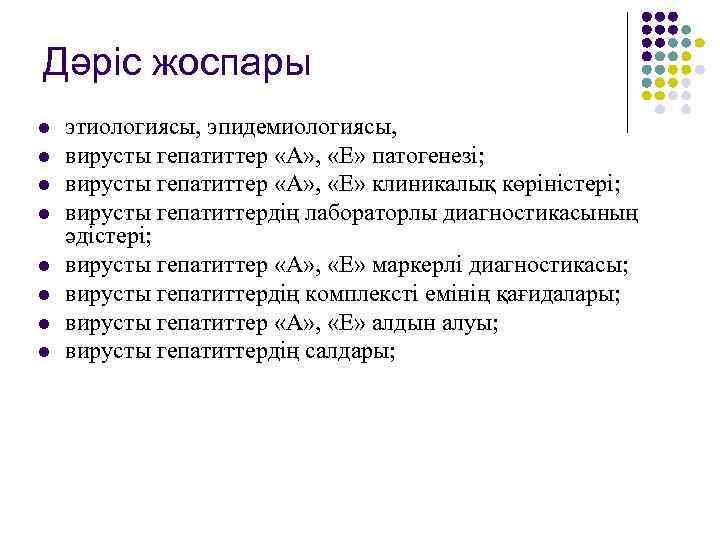 Дәріс жоспары

- этиологиясы, эпидемиологиясы,
- вирусты гепатиттер «А», «Е» патогенезі;
- вирусты гепатиттер «А», «Е» клиникалық көріністері;
- вирусты гепатиттердің лабораторлы диагностикасының әдістері;
- вирусты гепатиттер «А», «Е» маркерлі диагностикасы;
- вирусты гепатиттердің комплексті емінің қағидалары;
- вирусты гепатиттер «А», «Е» алдын алуы;
- вирусты гепатиттердің салдары;